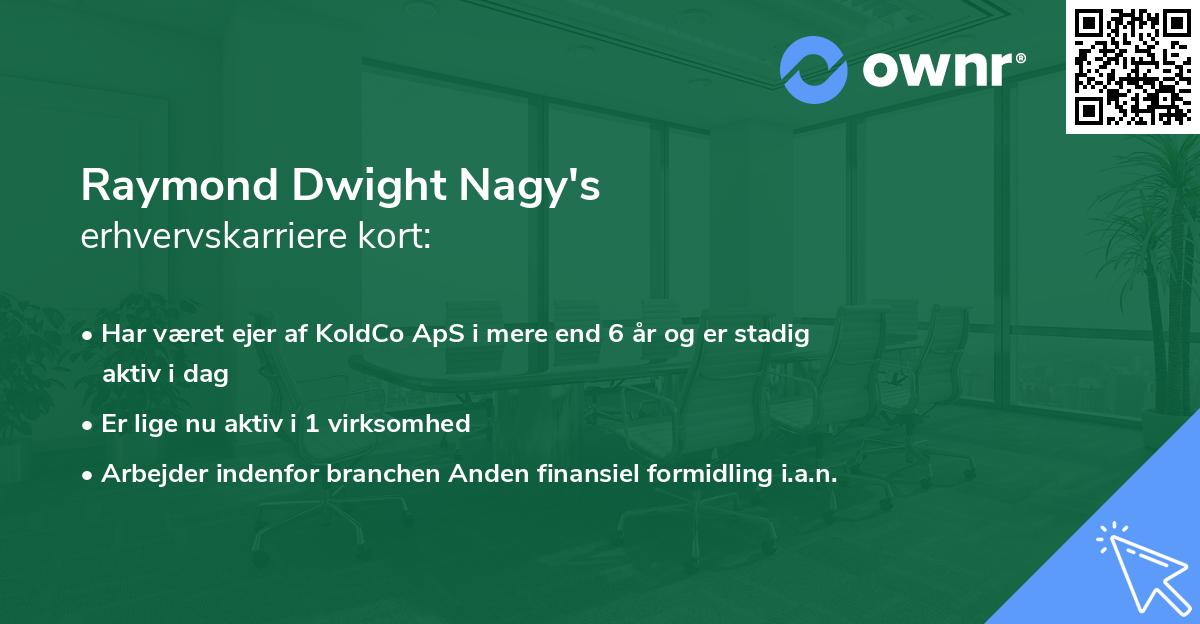 ownr®

Raymond Dwight Nagy's
erhvervskarriere kort:

• Har været ejer af KoldCo ApS i mere end 6 år og er stadig aktiv i dag
• Er lige nu aktiv i 1 virksomhed
• Arbejder indenfor branchen Anden finansiel formidling i.a.n.